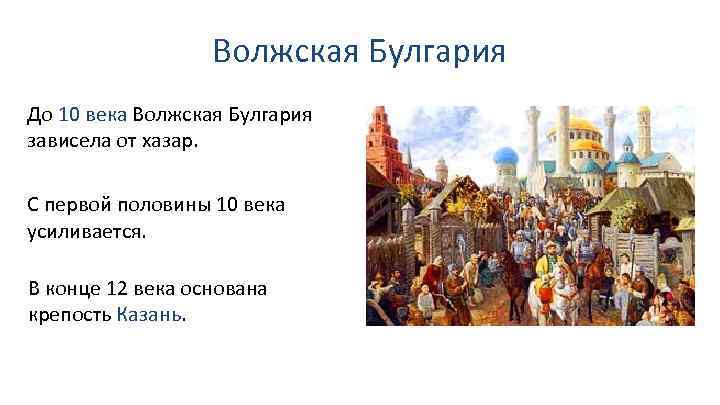 Волжская Булгария

До 10 века Волжская Булгария зависела от хазар.

С первой половины 10 века усиливается.

В конце 12 века основана крепость Казань.